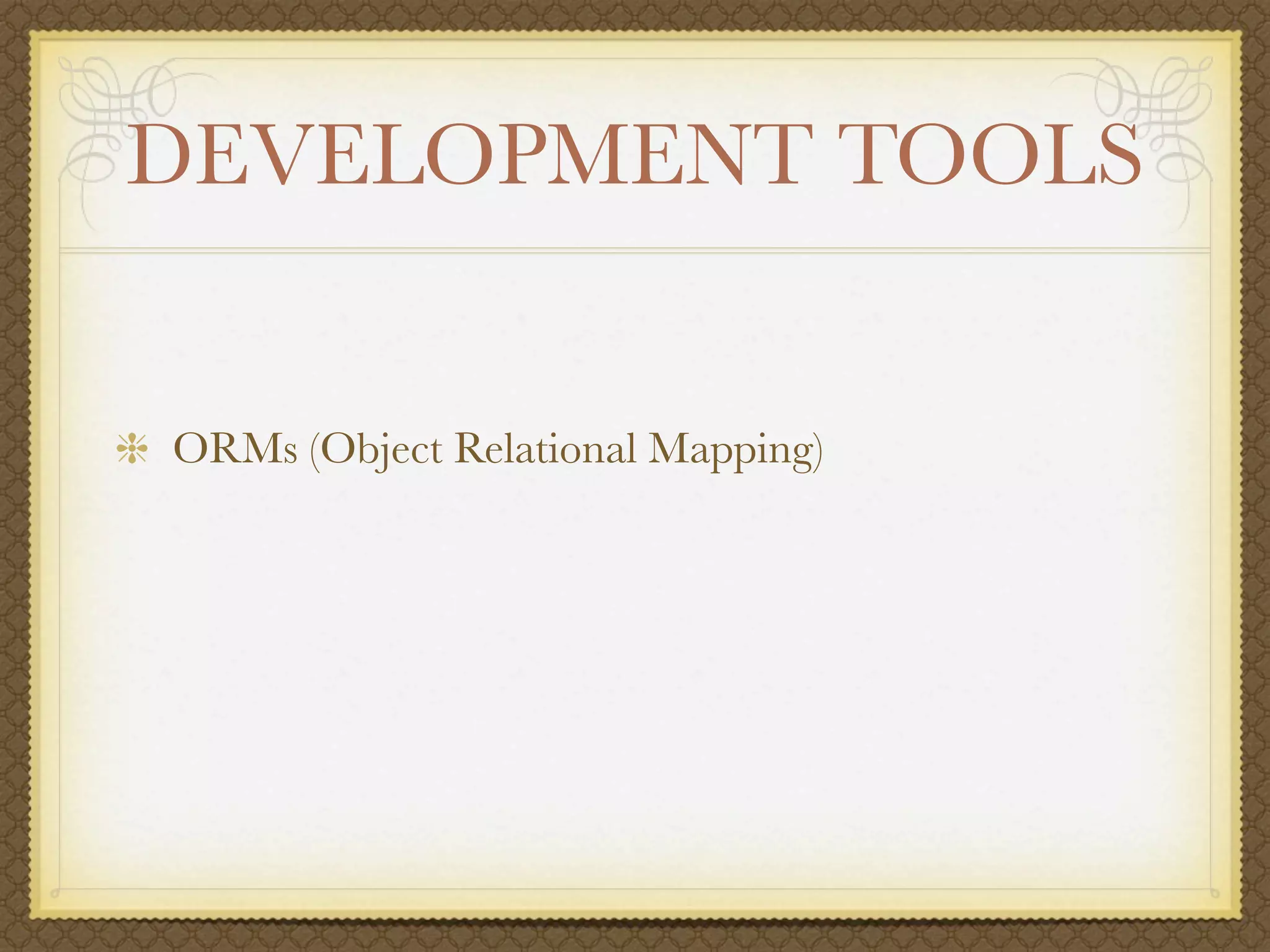 DEVELOPMENT TOOLS

ORMs (Object Relational Mapping)